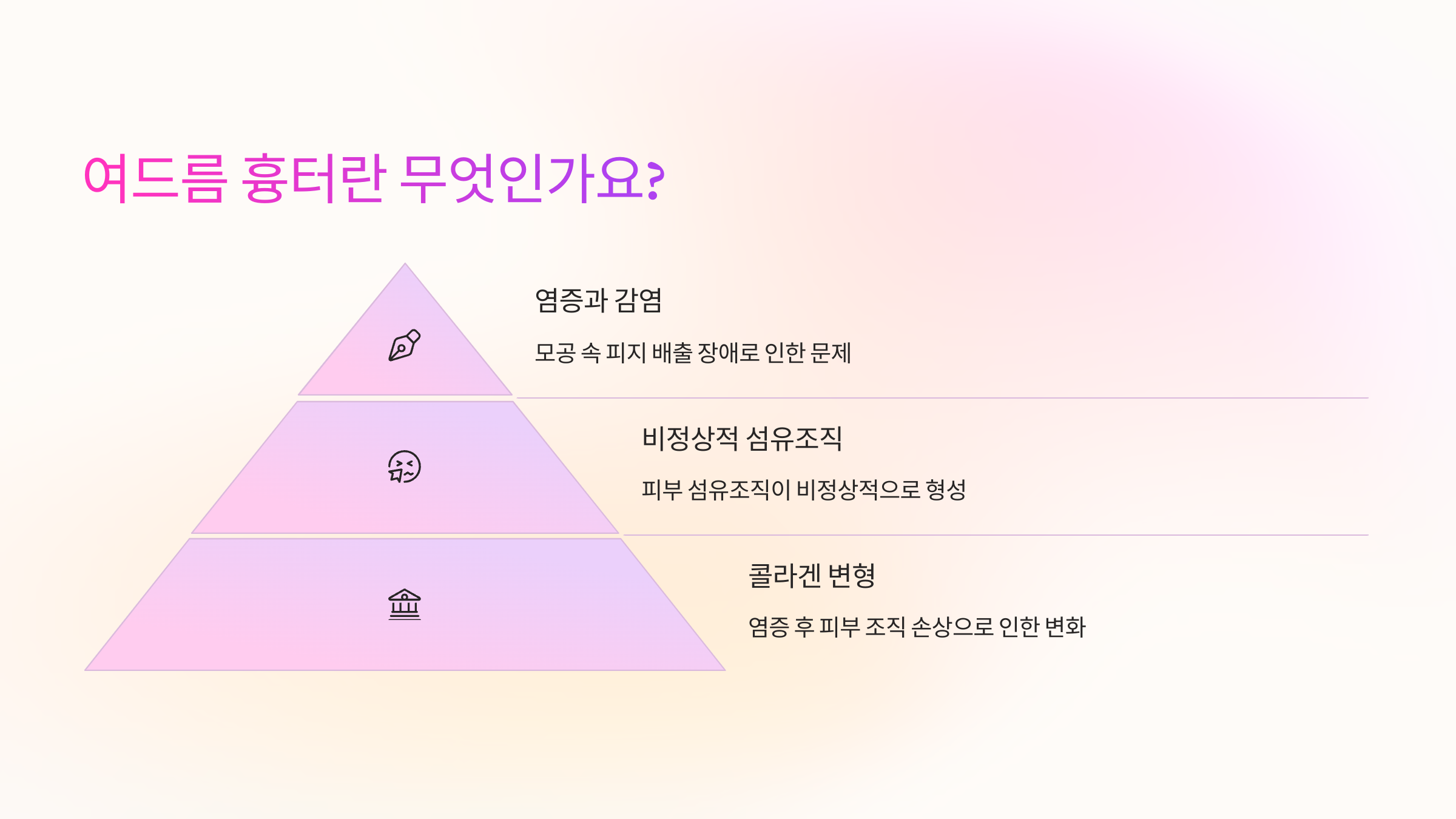 여드름 흉터란 무엇인가요?

염증과 감염

모공 속 피지 배출 장애로 인한 문제

비정상적 섬유조직

피부 섬유조직이 비정상적으로 형성

콜라겐 변형

염증 후 피부 조직 손상으로 인한 변화